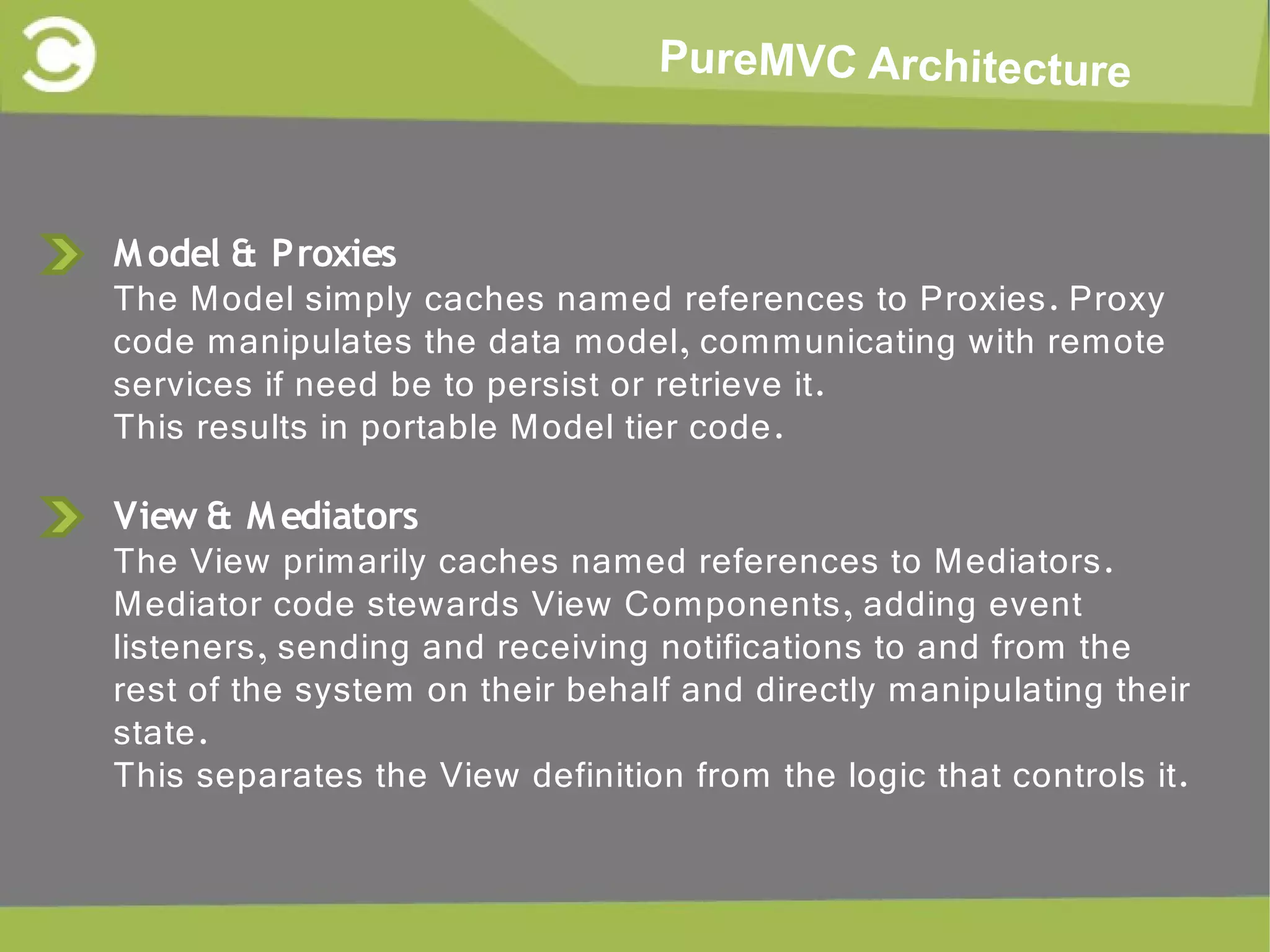 PureMVC Architecture

Model & Proxies
The Model simply caches named references to Proxies. Proxy code manipulates the data model, communicating with remote services if need be to persist or retrieve it.
This results in portable Model tier code.

View & Mediators
The View primarily caches named references to Mediators. Mediator code stewards View Components, adding event listeners, sending and receiving notifications to and from the rest of the system on their behalf and directly manipulating their state.
This separates the View definition from the logic that controls it.